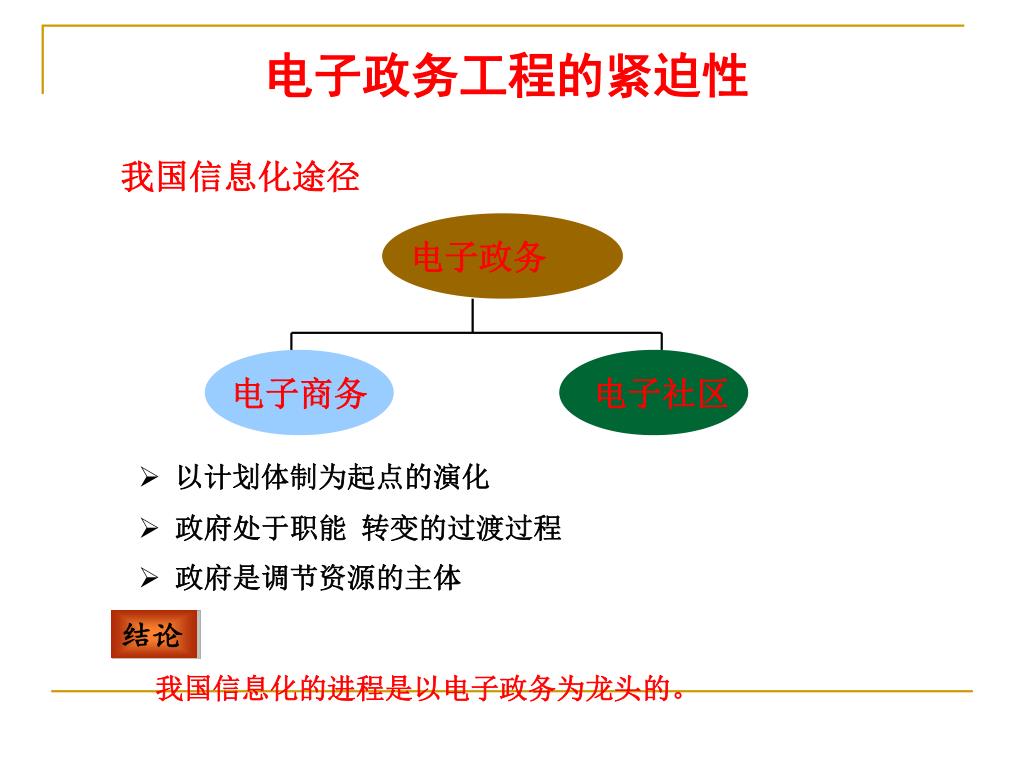 电子政务工程的紧迫性

我国信息化途径

电子政务

电子商务

电子社区

➢ 以计划体制为起点的演化
➢ 政府处于职能 转变的过渡过程
➢ 政府是调节资源的主体

结论

我国信息化的进程是以电子政务为龙头的。